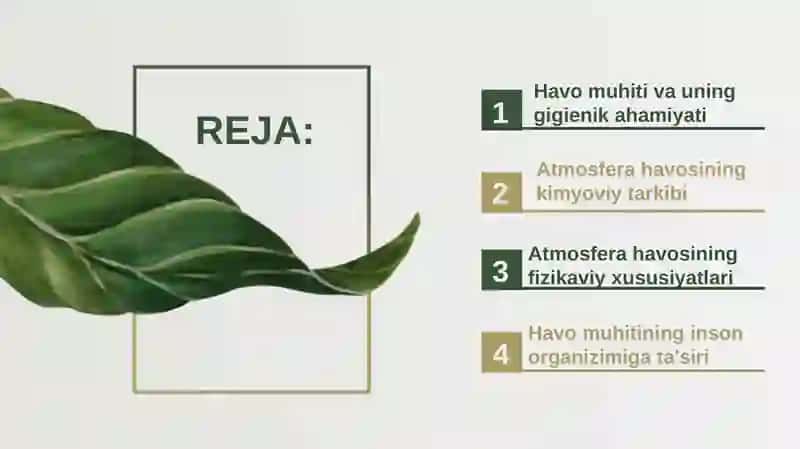 REJA:

1 Havo muhiti va uning gigienik ahamiyati

2 Atmosfera havosining kimyoviy tarkibi

3 Atmosfera havosining fizikaviy xususiyatlari

4 Havo muhitining inson organizimiga ta'siri